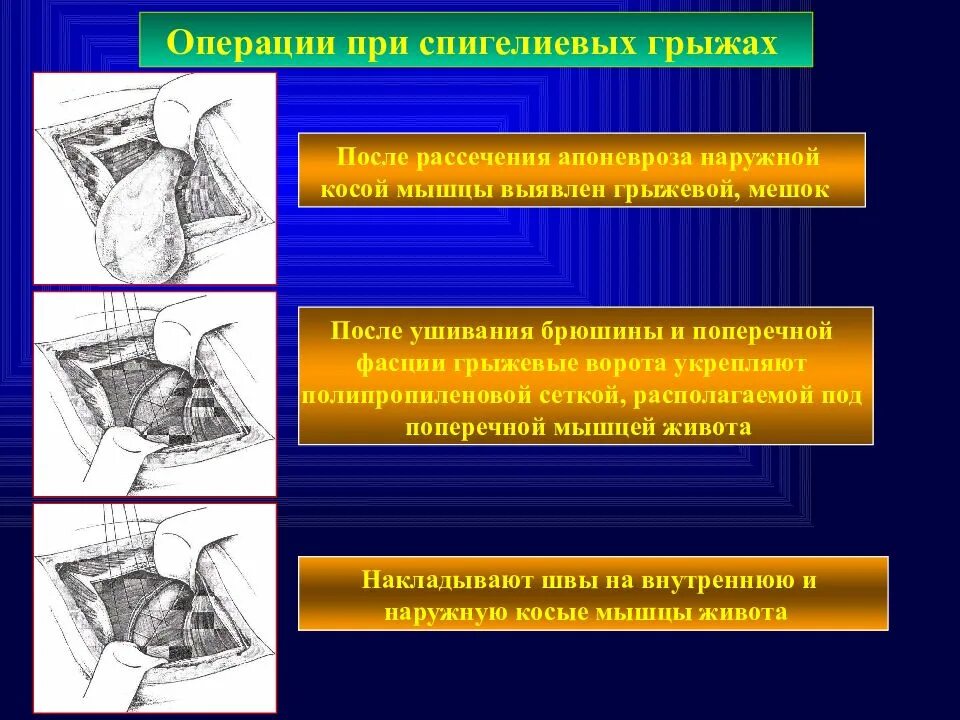 Операции при спигелиевых грыжах

После рассечения апоневроза наружной косой мышцы выявлен грыжевой, мешок

После ушивания брюшины и поперечной фасции грыжевые ворота укрепляют полипропиленовой сеткой, располагаемой под поперечной мышцей живота

Накладывают швы на внутреннюю и наружную косые мышцы живота